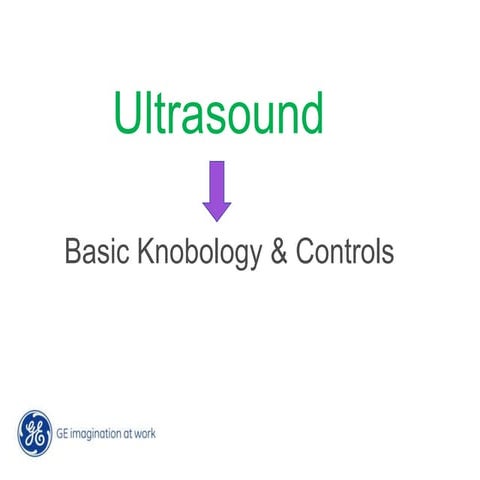 Ultrasound

Basic Knobology & Controls

GE

GE imagination at work